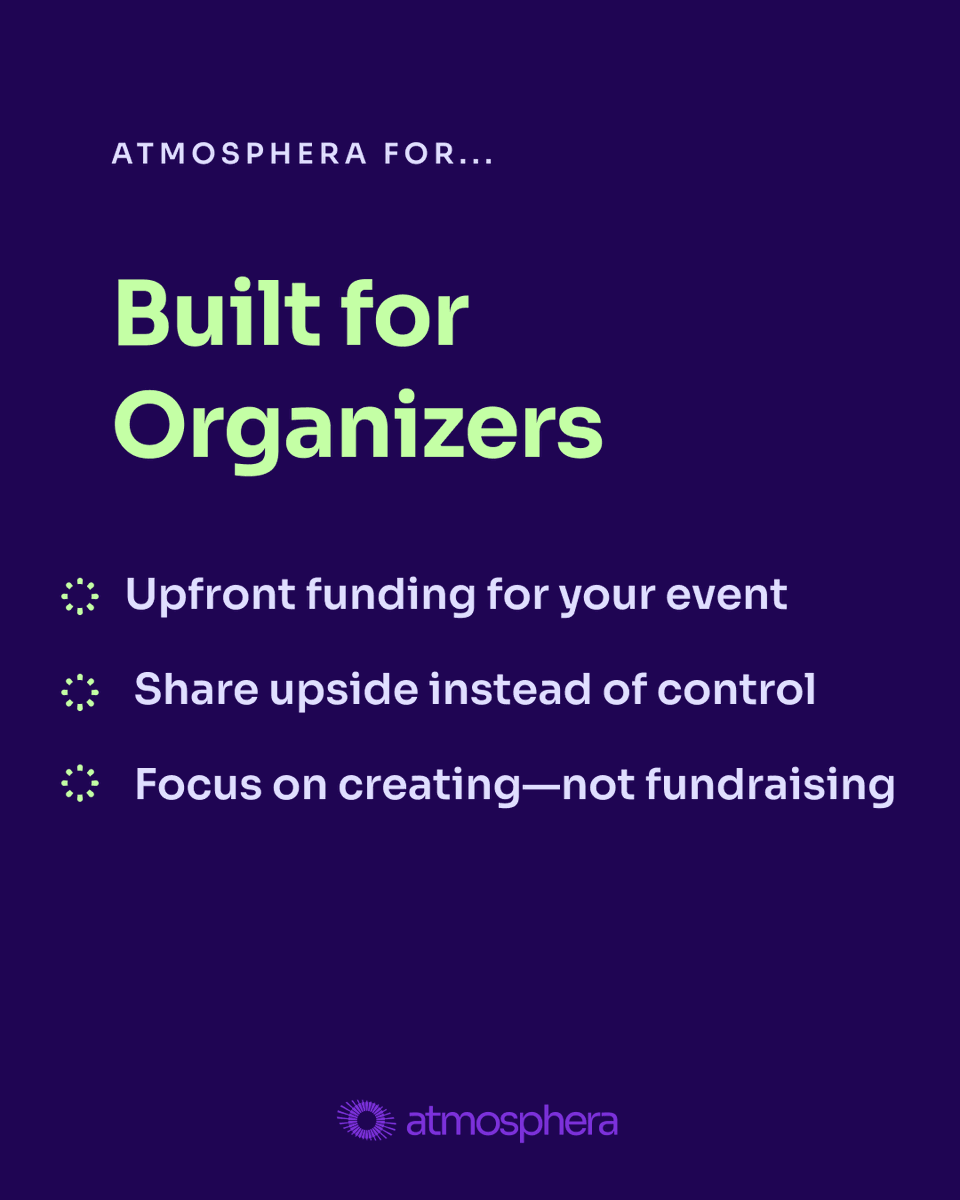 ATMOSPHERA FOR...

Built for Organizers

Upfront funding for your event

Share upside instead of control

Focus on creating—not fundraising

atmosphera